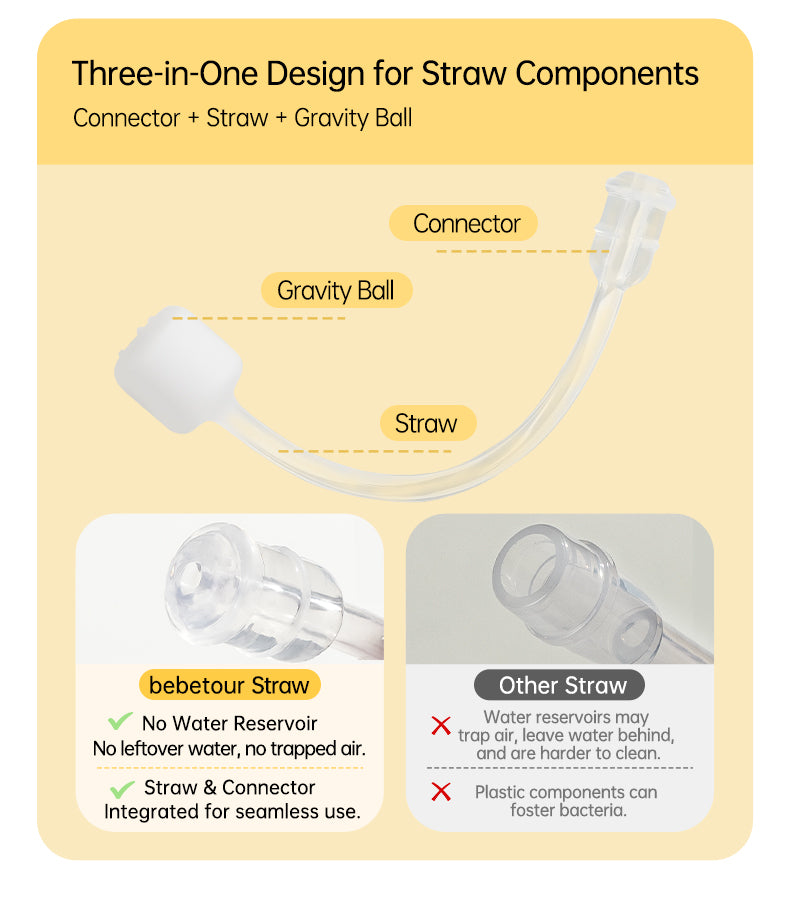 Three-in-One Design for Straw Components

Connector + Straw + Gravity Ball

Connector

Gravity Ball

Straw

bebetour Straw

No Water Reservoir
No leftover water, no trapped air.

Straw & Connector
Integrated for seamless use.

Other Straw

Water reservoirs may trap air, leave water behind, and are harder to clean.

Plastic components can foster bacteria.